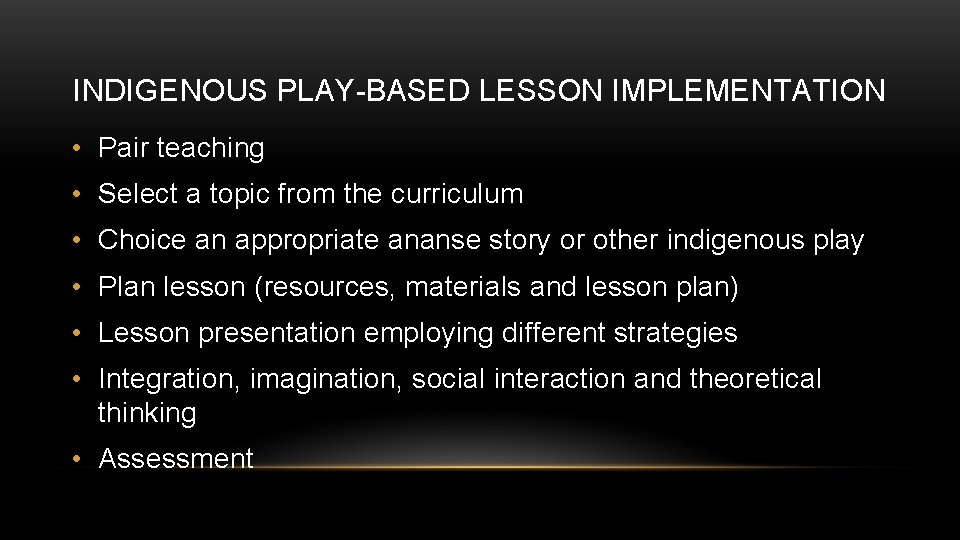 INDIGENOUS PLAY-BASED LESSON IMPLEMENTATION

• Pair teaching
• Select a topic from the curriculum
• Choice an appropriate ananse story or other indigenous play
• Plan lesson (resources, materials and lesson plan)
• Lesson presentation employing different strategies
• Integration, imagination, social interaction and theoretical thinking
• Assessment